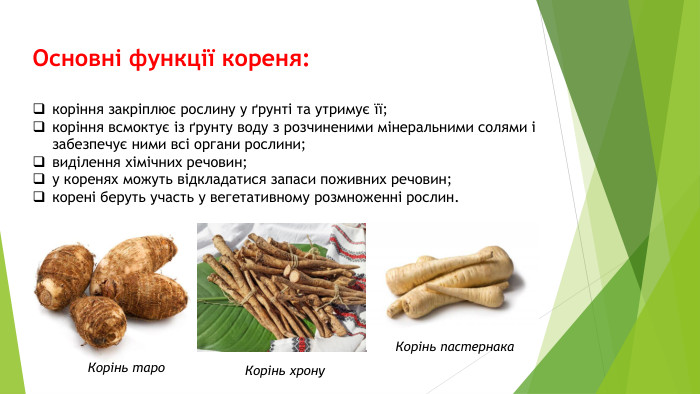 Основні функції кореня:

❑ коріння закріплює рослину у ґрунті та утримує її;
❑ коріння всмоктує із ґрунту воду з розчиненими мінеральними солями і забезпечує ними всі органи рослини;
❑ виділення хімічних речовин;
❑ у коренях можуть відкладатися запаси поживних речовин;
❑ корені беруть участь у вегетативному розмноженні рослин.

Корінь таро

Корінь хрону

Корінь пастернака